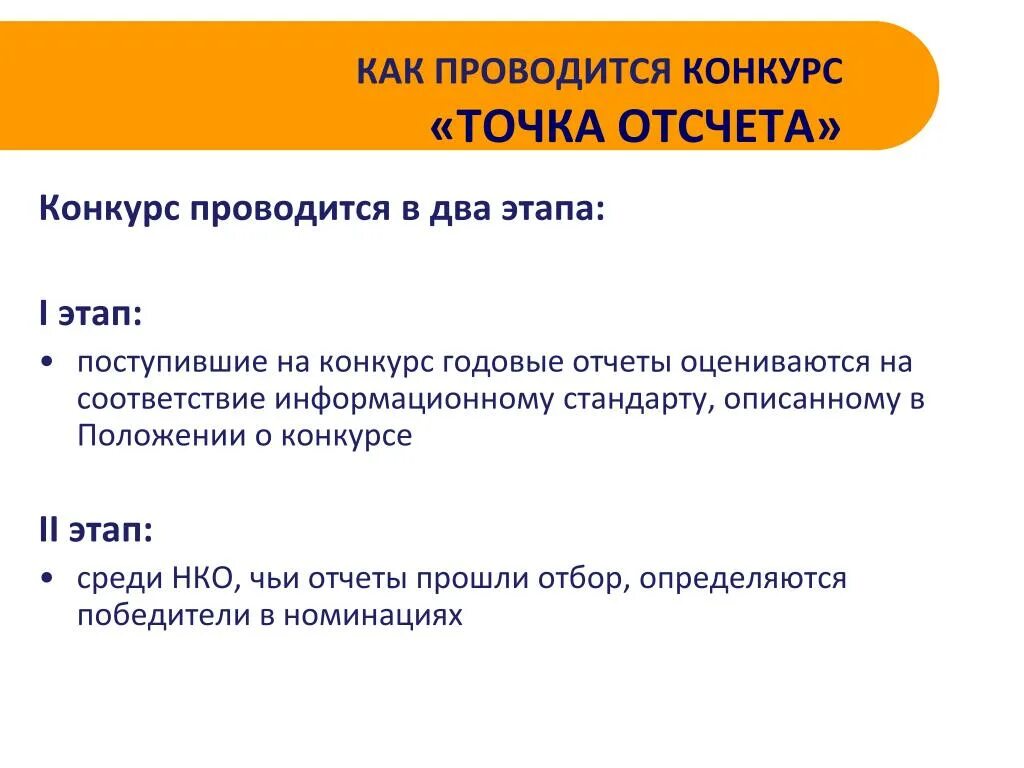 КАК ПРОВОДИТСЯ КОНКУРС
«ТОЧКА ОТСЧЕТА»

Конкурс проводится в два этапа:

I этап:

• поступившие на конкурс годовые отчеты оцениваются на соответствие информационному стандарту, описанному в Положении о конкурсе

II этап:

• среди НКО, чьи отчеты прошли отбор, определяются победители в номинациях